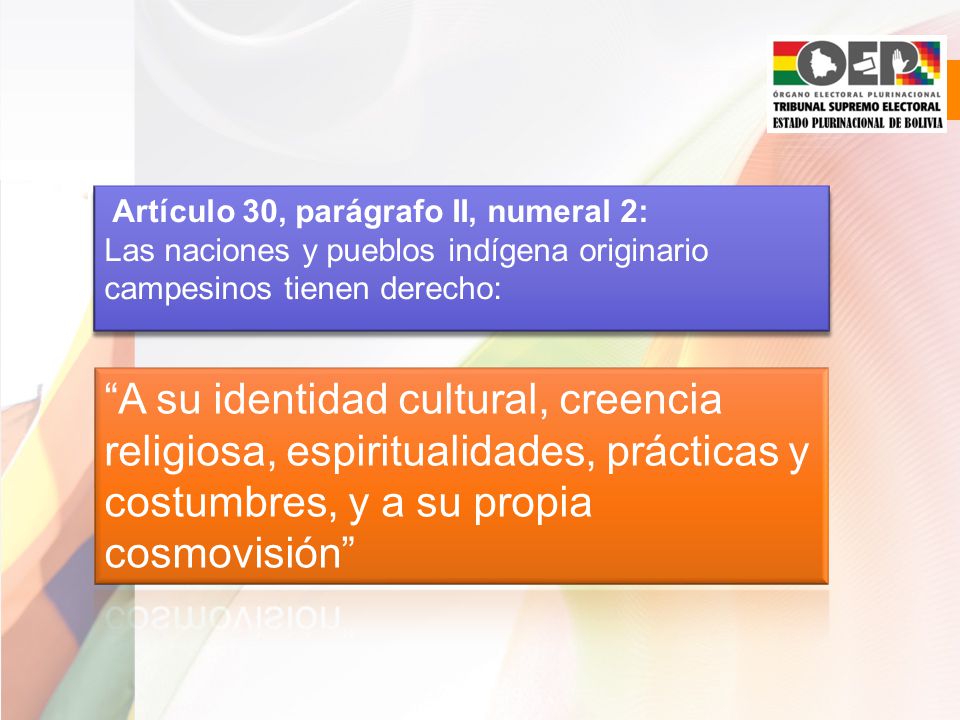 OEP
ÓRGANO ELECTORAL PLURINACIONAL
TRIBUNAL SUPREMO ELECTORAL
ESTADO PLURINACIONAL DE BOLIVIA

Artículo 30, parágrafo II, numeral 2:
Las naciones y pueblos indígena originario campesinos tienen derecho:

“A su identidad cultural, creencia religiosa, espiritualidades, prácticas y costumbres, y a su propia cosmovisión”